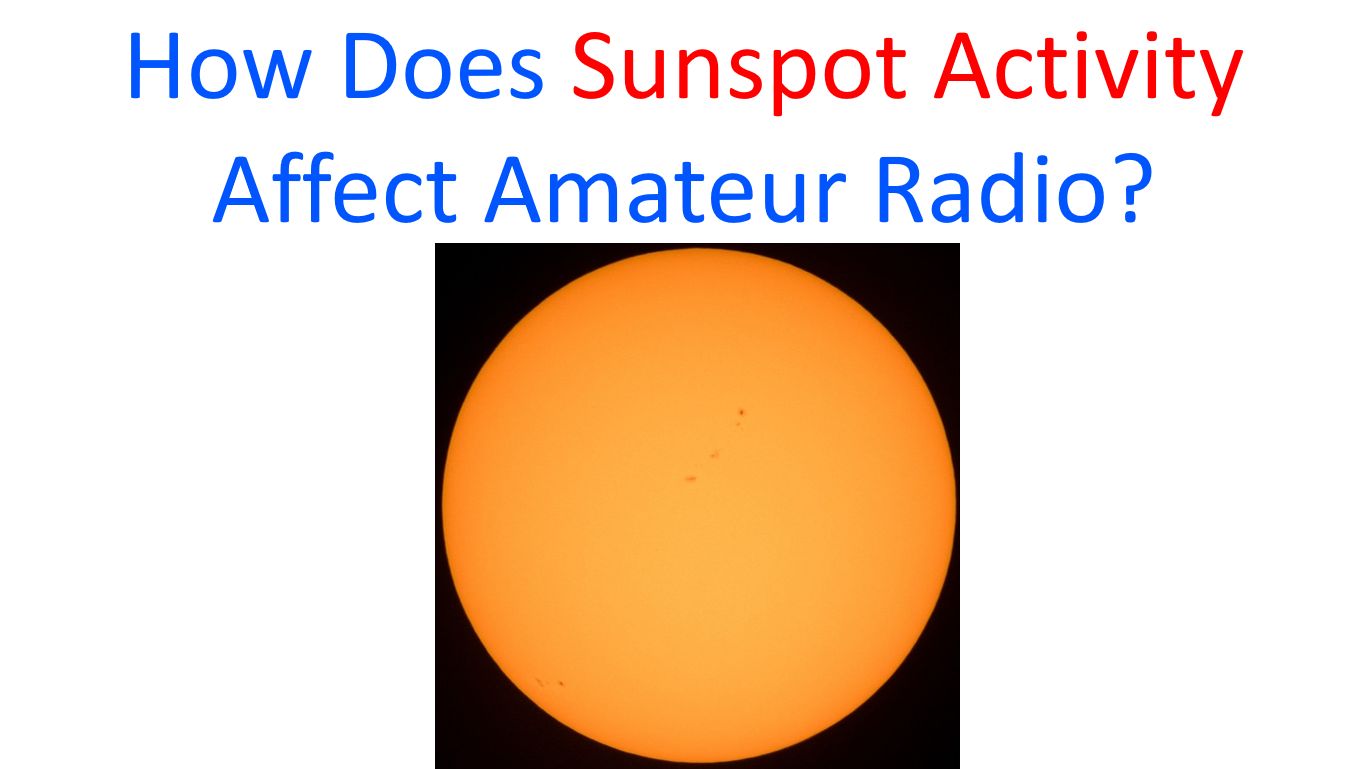 How Does Sunspot Activity Affect Amateur Radio?